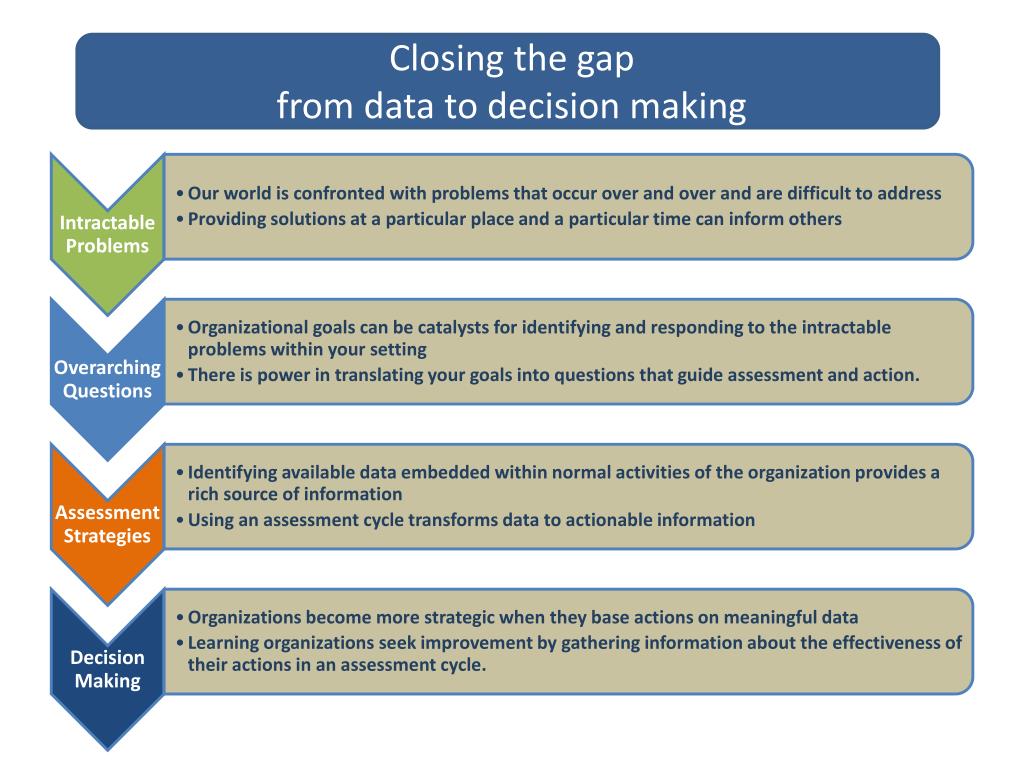 Closing the gap
from data to decision making

Intractable Problems

• Our world is confronted with problems that occur over and over and are difficult to address
• Providing solutions at a particular place and a particular time can inform others

Overarching Questions

• Organizational goals can be catalysts for identifying and responding to the intractable problems within your setting
• There is power in translating your goals into questions that guide assessment and action.

Assessment Strategies

• Identifying available data embedded within normal activities of the organization provides a rich source of information
• Using an assessment cycle transforms data to actionable information

Decision Making

• Organizations become more strategic when they base actions on meaningful data
• Learning organizations seek improvement by gathering information about the effectiveness of their actions in an assessment cycle.